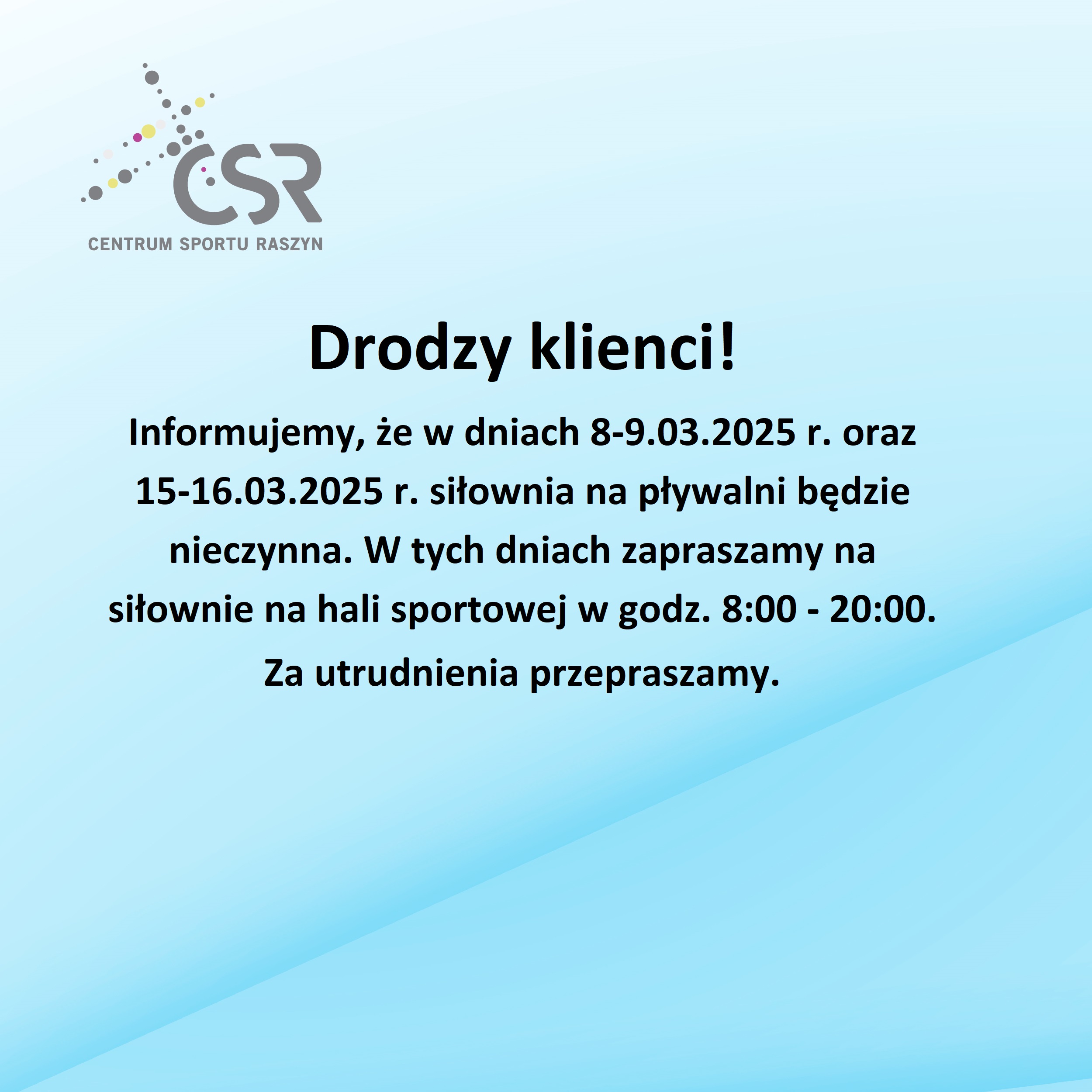 CSR
CENTRUM SPORTU RASZYN

Drodzy klienci!

Informujemy, że w dniach 8-9.03.2025 r. oraz 15-16.03.2025 r. siłownia na pływalni będzie nieczynna. W tych dniach zapraszamy na siłownie na hali sportowej w godz. 8:00 - 20:00. Za utrudnienia przepraszamy.